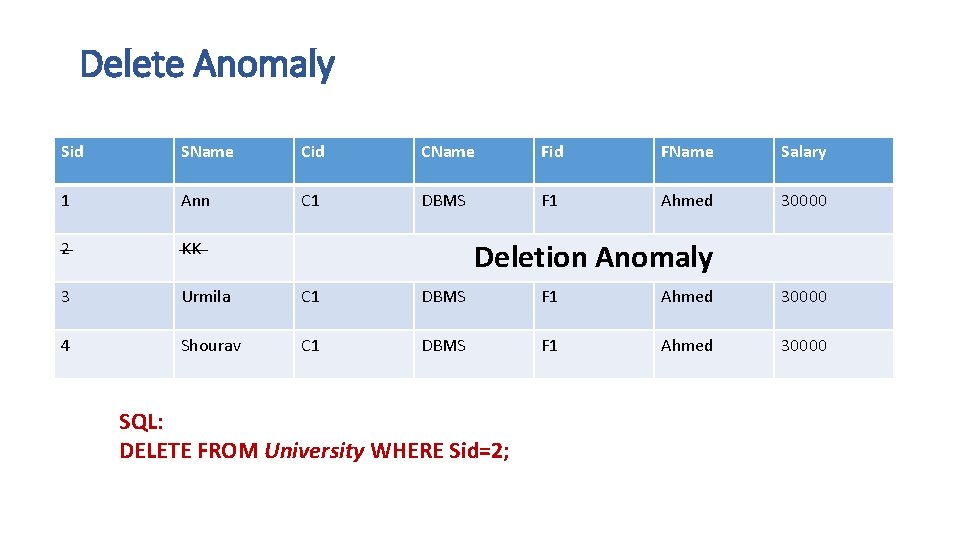 Delete Anomaly

| Sid | SName | Cid | CName | Fid | FName | Salary |
|---|---|---|---|---|---|---|
| 1 | Ann | C1 | DBMS | F1 | Ahmed | 30000 |
| 2 | KK | Deletion Anomaly | | | | |
| 3 | Urmila | C1 | DBMS | F1 | Ahmed | 30000 |
| 4 | Shourav | C1 | DBMS | F1 | Ahmed | 30000 |

SQL:
DELETE FROM University WHERE Sid=2;